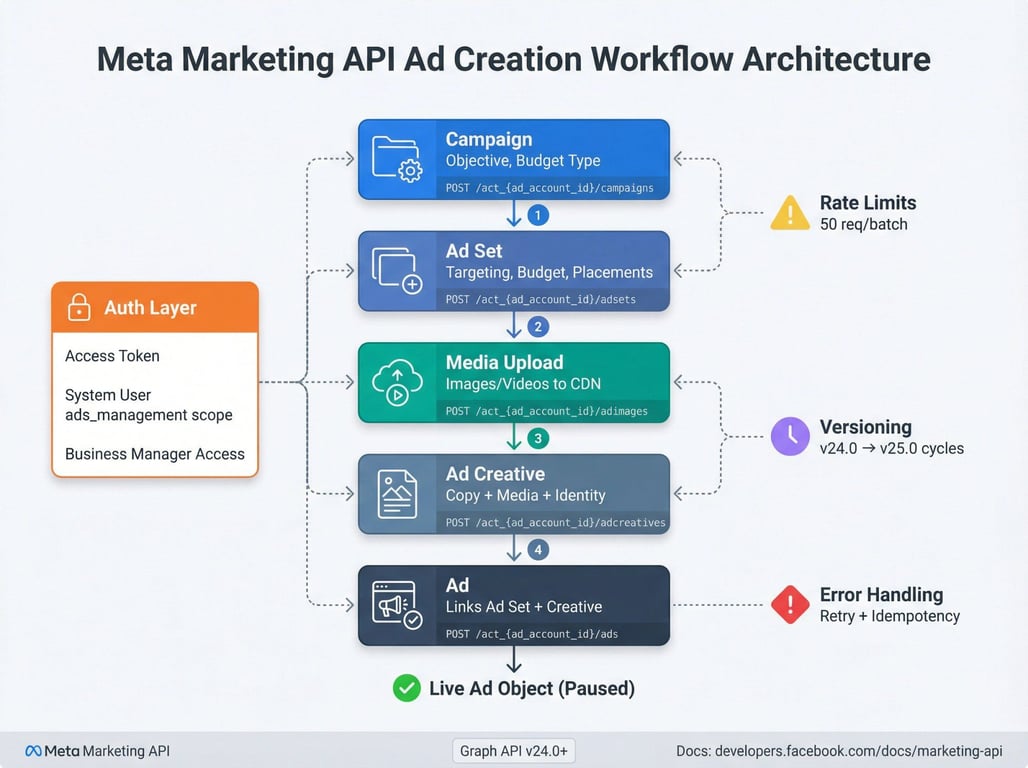 Meta Marketing API Ad Creation Workflow Architecture

Auth Layer

Access Token

System User ads_management scope

Business Manager Access

Campaign
Objective, Budget Type
POST /act_{ad_account_id}/campaigns

1

Ad Set
Targeting, Budget, Placements
POST /act_{ad_account_id}/adsets

2

Media Upload
Images/Videos to CDN
POST /act_{ad_account_id}/adimages

3

Ad Creative
Copy + Media + Identity
POST /act_{ad_account_id}/adcreatives

4

Ad
Links Ad Set + Creative
POST /act_{ad_account_id}/ads

Live Ad Object (Paused)

Rate Limits
50 req/batch

Versioning
v24.0 → v25.0 cycles

Error Handling
Retry + Idempotency

Meta Marketing API

Graph API v24.0+

Docs: developers.facebook.com/docs/marketing-api